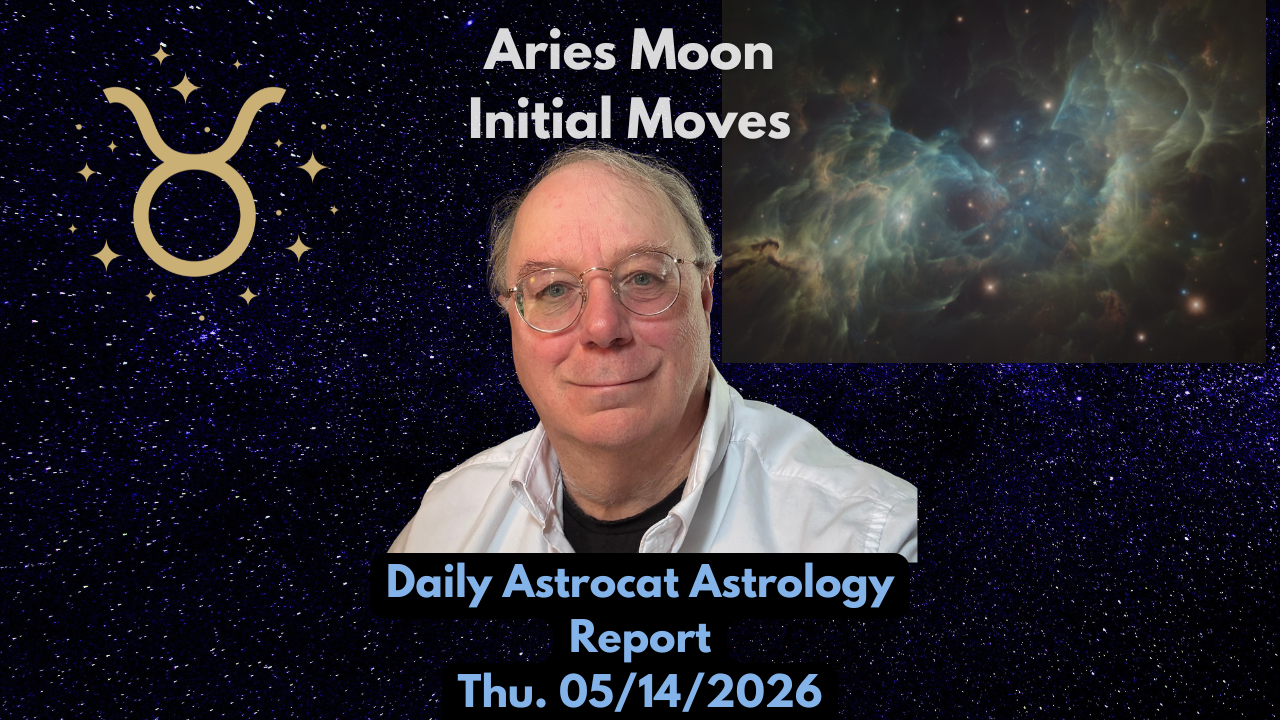 Aries Moon
Initial Moves

Daily Astrocat Astrology Report
Thu. 05/14/2026